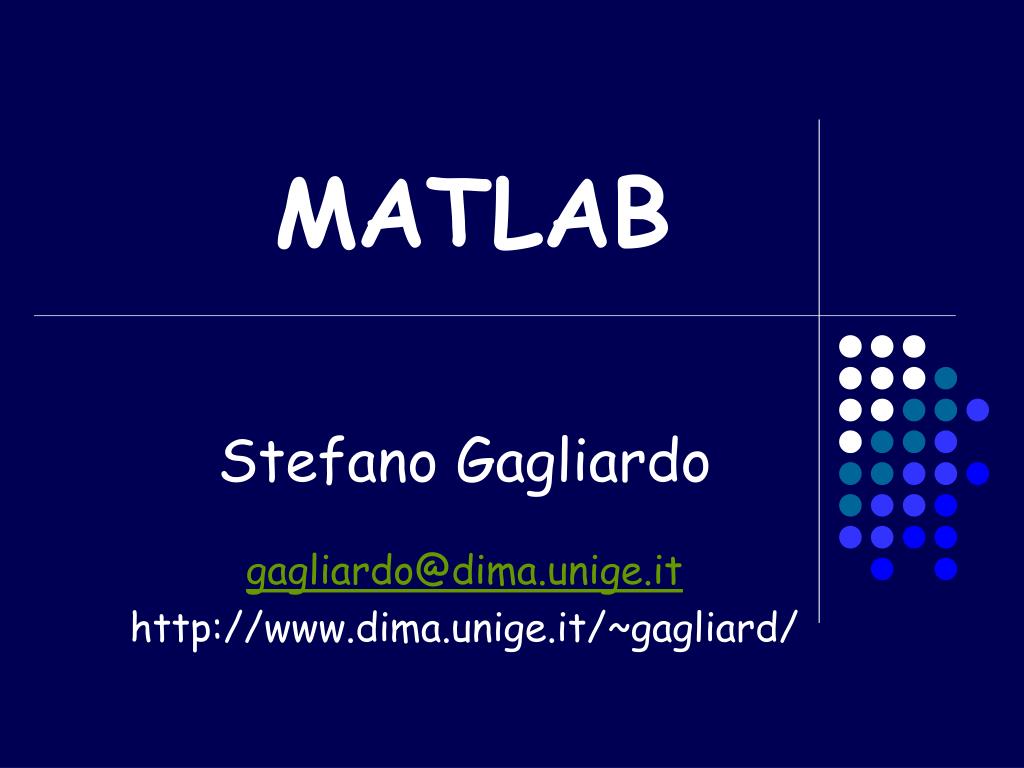 MATLAB

Stefano Gagliardo

gagliardo@dima.unige.it
http://www.dima.unige.it/~gagliard/